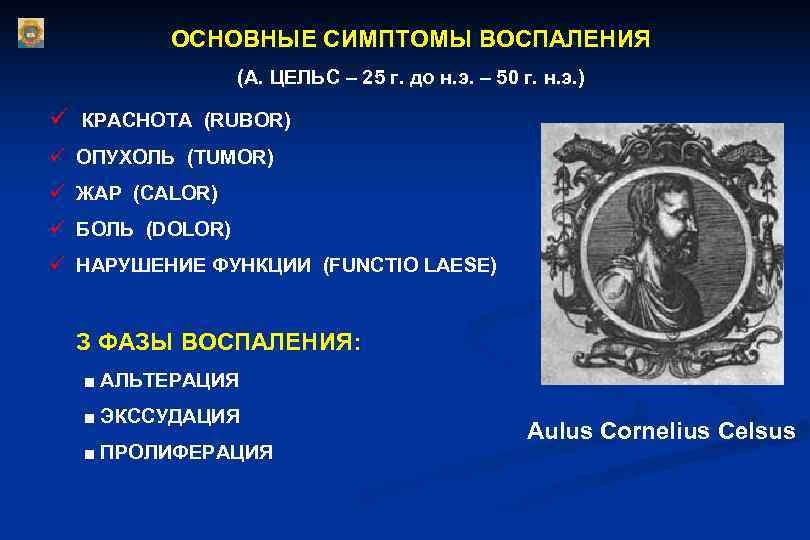 ОСНОВНЫЕ СИМПТОМЫ ВОСПАЛЕНИЯ
(А. ЦЕЛЬС – 25 г. до н.э. – 50 г. н.э.)

✓ КРАСНОТА (RUBOR)
✓ ОПУХОЛЬ (TUMOR)
✓ ЖАР (CALOR)
✓ БОЛЬ (DOLOR)
✓ НАРУШЕНИЕ ФУНКЦИИ (FUNCTIO LAESE)

3 ФАЗЫ ВОСПАЛЕНИЯ:
■ АЛЬТЕРАЦИЯ
■ ЭКССУДАЦИЯ
■ ПРОЛИФЕРАЦИЯ

Aulus Cornelius Celsus